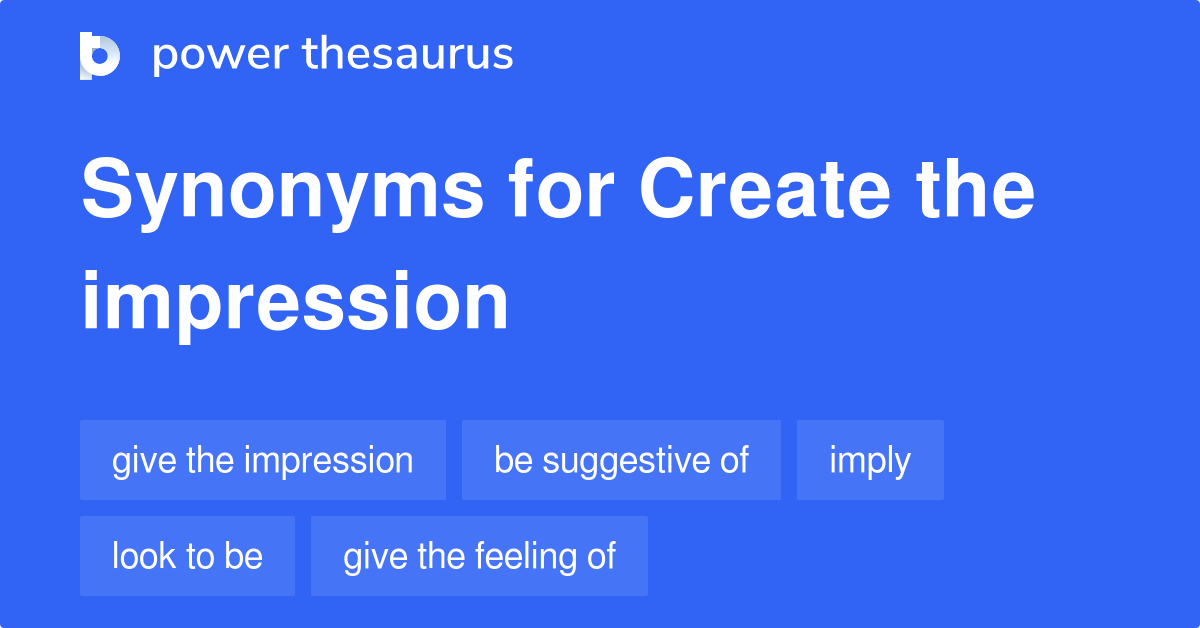 power thesaurus

Synonyms for Create the impression

give the impression
be suggestive of
imply
look to be
give the feeling of